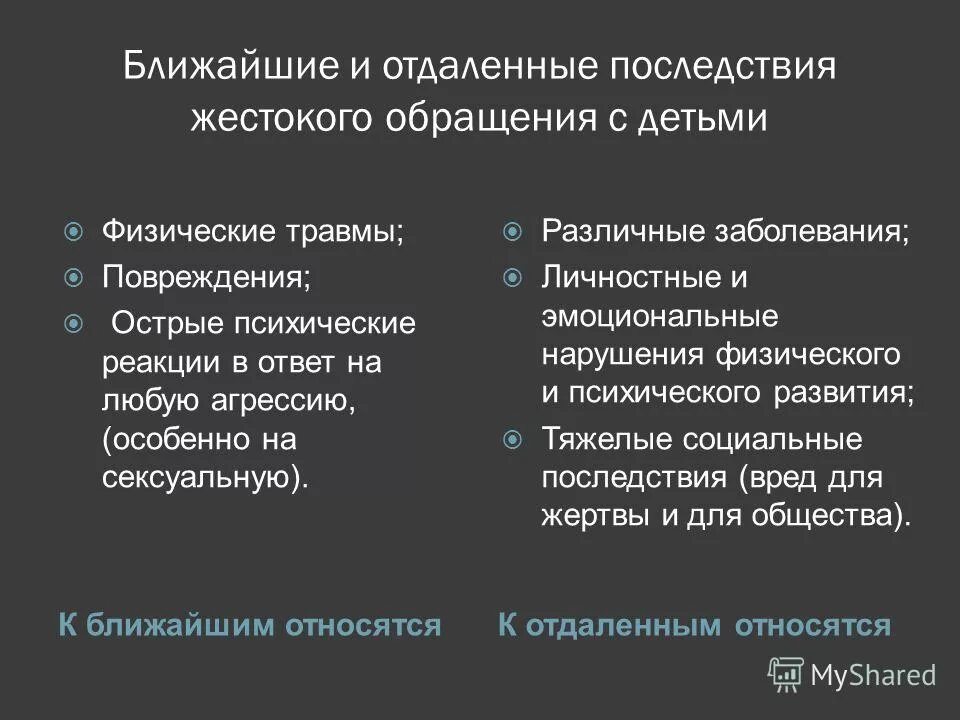 Ближайшие и отдаленные последствия жестокого обращения с детьми

Физические травмы;
Повреждения;
Острые психические реакции в ответ на любую агрессию, (особенно на сексуальную).

К ближайшим относятся

Различные заболевания;
Личностные и эмоциональные нарушения физического и психического развития;
Тяжелые социальные последствия (вред для жертвы и для общества).

К отдаленным относятся

MyShared